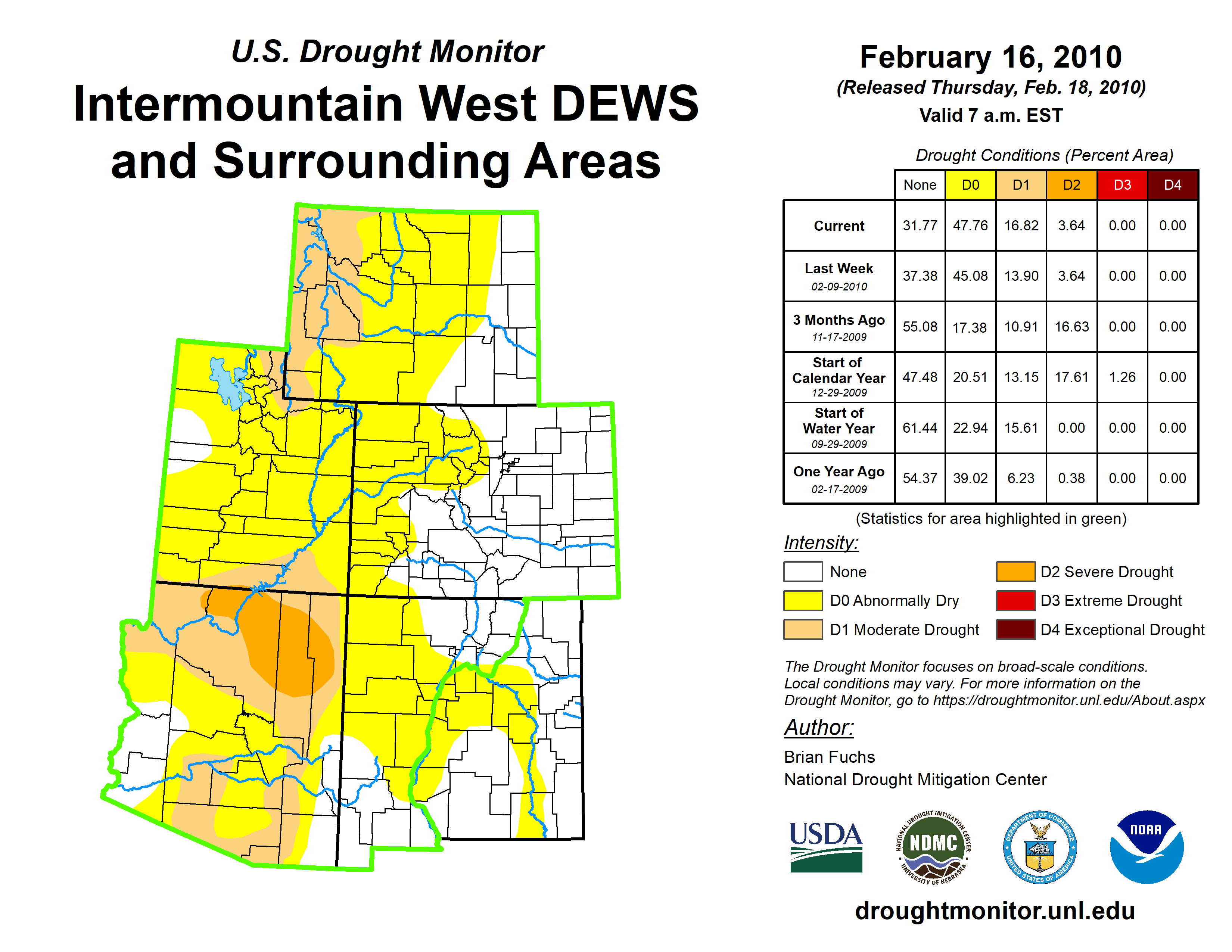 U.S. Drought Monitor

Intermountain West DEWS and Surrounding Areas

February 16, 2010
(Released Thursday, Feb. 18, 2010)
Valid 7 a.m. EST

Drought Conditions (Percent Area)

| | None | D0 | D1 | D2 | D3 | D4 |
|---|---|---|---|---|---|---|
| Current | 31.77 | 47.76 | 16.82 | 3.64 | 0.00 | 0.00 |
| Last Week 02-09-2010 | 37.38 | 45.08 | 13.90 | 3.64 | 0.00 | 0.00 |
| 3 Months Ago 11-17-2009 | 55.08 | 17.38 | 10.91 | 16.63 | 0.00 | 0.00 |
| Start of Calendar Year 12-29-2009 | 47.48 | 20.51 | 13.15 | 17.61 | 1.26 | 0.00 |
| Start of Water Year 09-29-2009 | 61.44 | 22.94 | 15.61 | 0.00 | 0.00 | 0.00 |
| One Year Ago 02-17-2009 | 54.37 | 39.02 | 6.23 | 0.38 | 0.00 | 0.00 |

(Statistics for area highlighted in green)

Intensity:
None
D0 Abnormally Dry
D1 Moderate Drought
D2 Severe Drought
D3 Extreme Drought
D4 Exceptional Drought

The Drought Monitor focuses on broad-scale conditions. Local conditions may vary. For more information on the Drought Monitor, go to https://droughtmonitor.unl.edu/About.aspx

Author:
Brian Fuchs
National Drought Mitigation Center

USDA
NATIONAL DROUGHT MITIGATION CENTER NDMC UNIVERSITY OF NEBRASKA
DEPARTMENT OF COMMERCE UNITED STATES OF AMERICA
NOAA

droughtmonitor.unl.edu